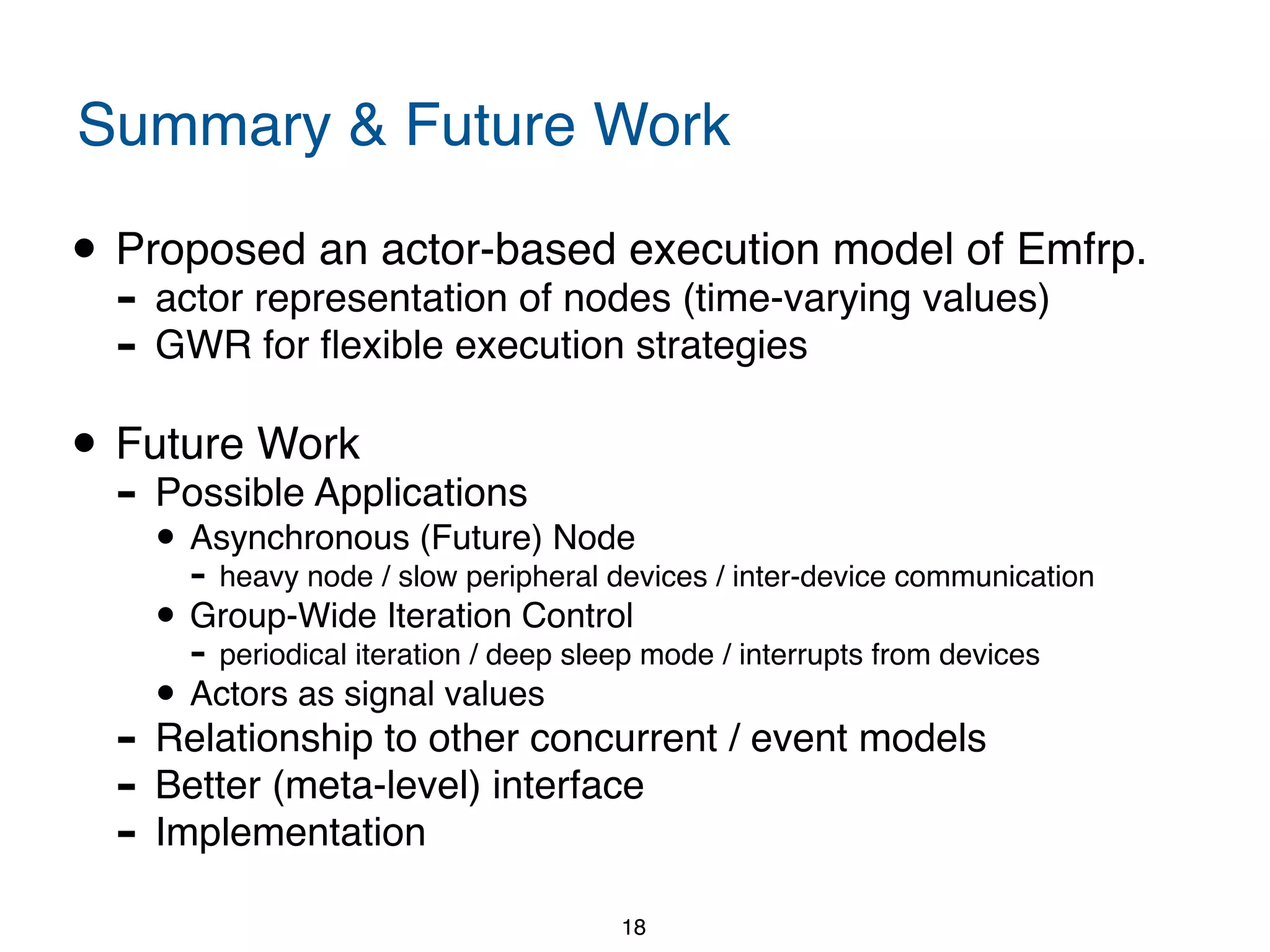 Summary & Future Work

• Proposed an actor-based execution model of Emfrp.
- actor representation of nodes (time-varying values)
- GWR for flexible execution strategies

• Future Work
- Possible Applications
• Asynchronous (Future) Node
- heavy node / slow peripheral devices / inter-device communication
• Group-Wide Iteration Control
- periodical iteration / deep sleep mode / interrupts from devices
• Actors as signal values
- Relationship to other concurrent / event models
- Better (meta-level) interface
- Implementation

18